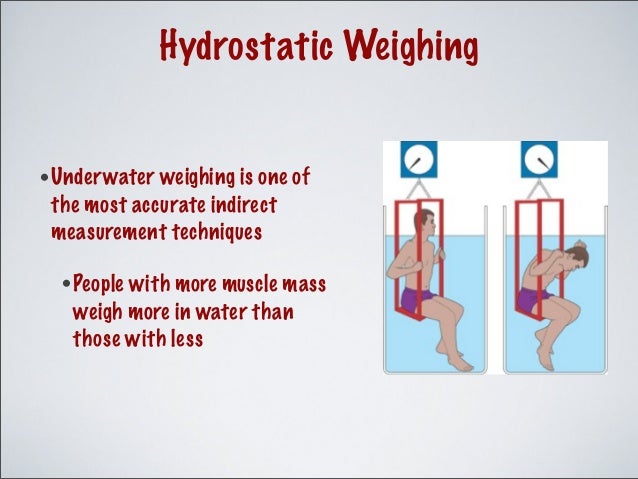 Hydrostatic Weighing

• Underwater weighing is one of the most accurate indirect measurement techniques

• People with more muscle mass weigh more in water than those with less